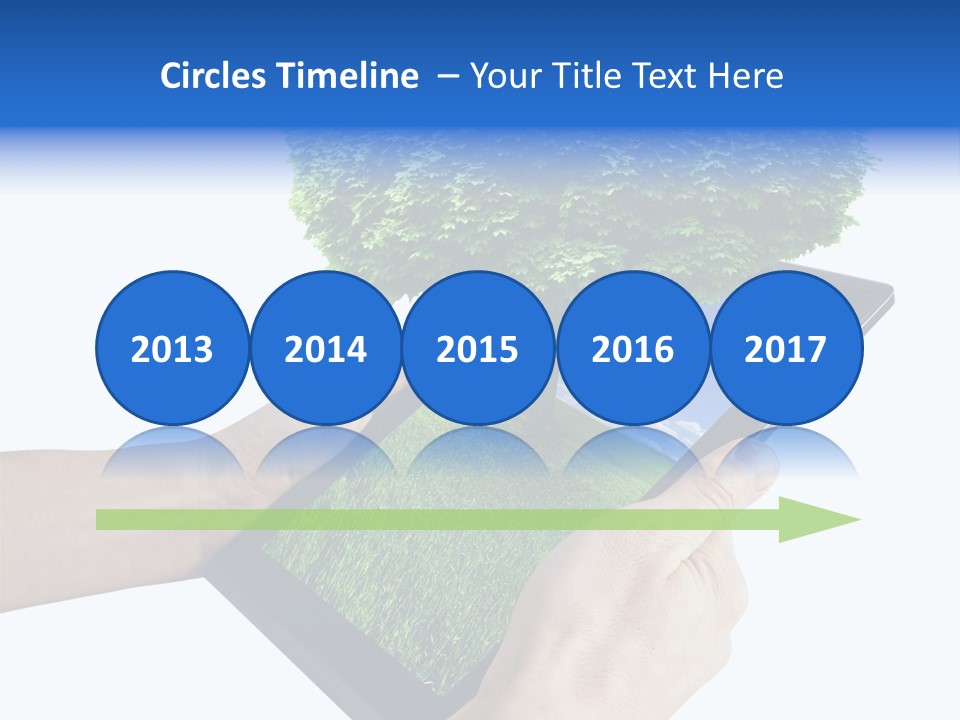 Circles Timeline – Your Title Text Here

2013

2014

2015

2016

2017